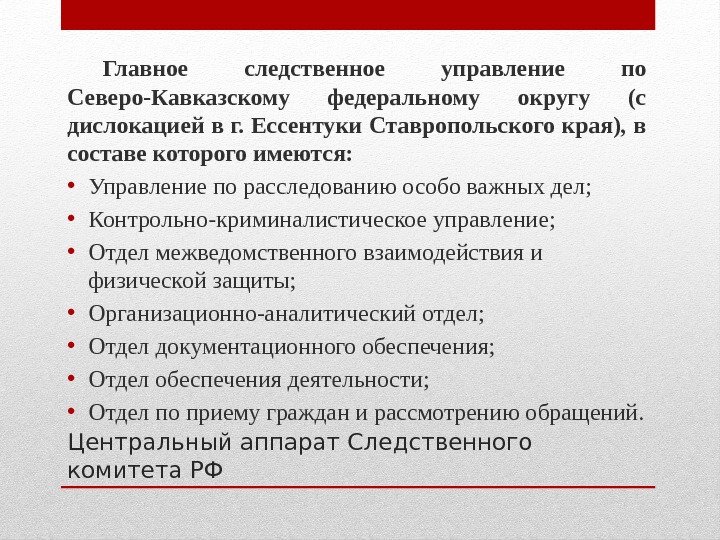 Главное следственное управление по Северо-Кавказскому федеральному округу (с дислокацией в г. Ессентуки Ставропольского края), в составе которого имеются:

• Управление по расследованию особо важных дел;
• Контрольно-криминалистическое управление;
• Отдел межведомственного взаимодействия и физической защиты;
• Организационно-аналитический отдел;
• Отдел документационного обеспечения;
• Отдел обеспечения деятельности;
• Отдел по приему граждан и рассмотрению обращений.

Центральный аппарат Следственного комитета РФ